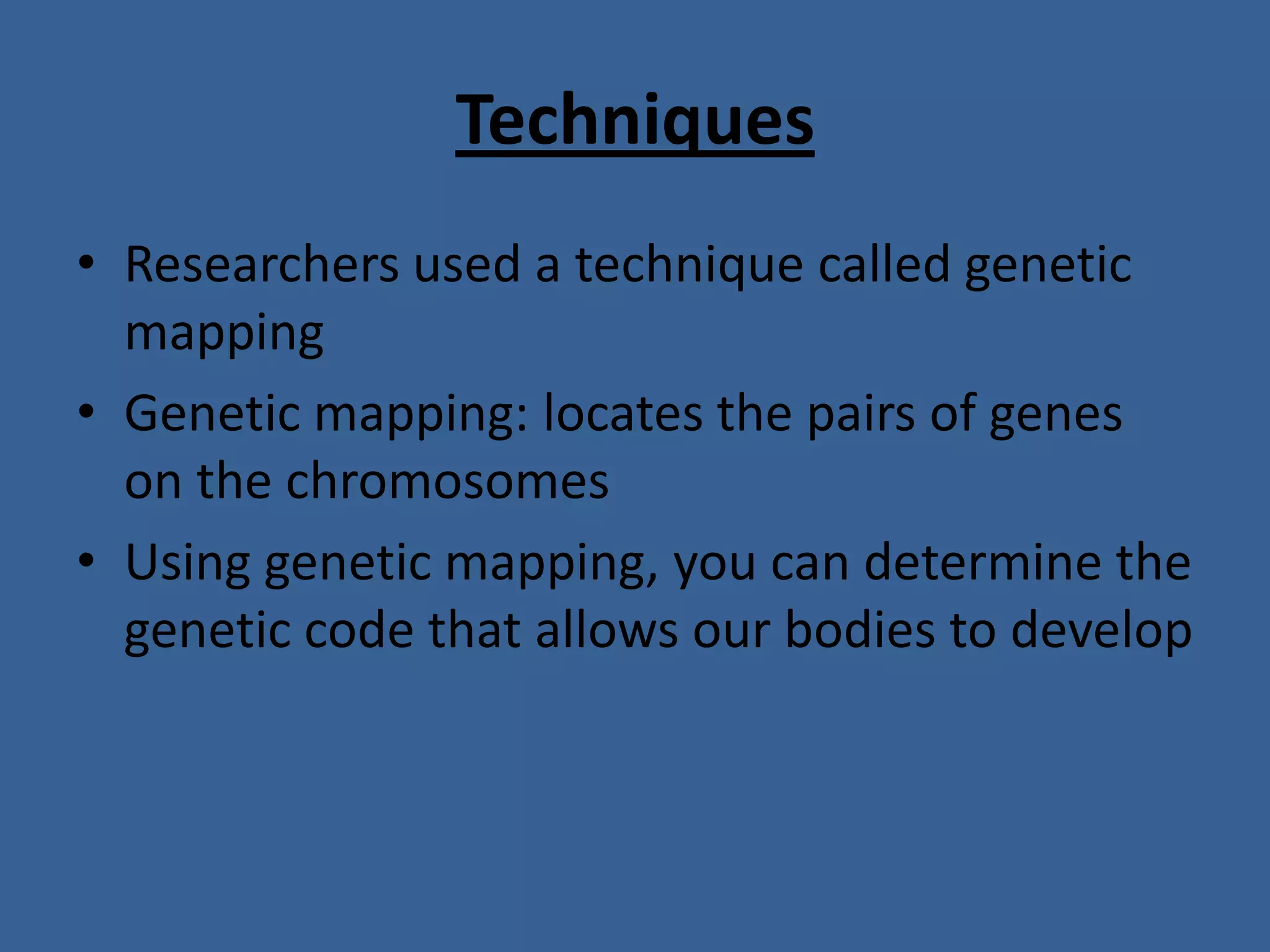 Techniques

• Researchers used a technique called genetic mapping

• Genetic mapping: locates the pairs of genes on the chromosomes

• Using genetic mapping, you can determine the genetic code that allows our bodies to develop